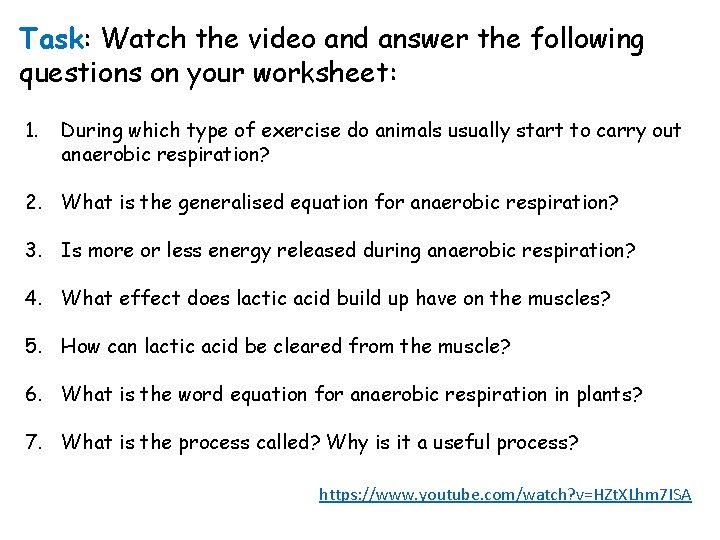 Task: Watch the video and answer the following questions on your worksheet:

1. During which type of exercise do animals usually start to carry out anaerobic respiration?

2. What is the generalised equation for anaerobic respiration?

3. Is more or less energy released during anaerobic respiration?

4. What effect does lactic acid build up have on the muscles?

5. How can lactic acid be cleared from the muscle?

6. What is the word equation for anaerobic respiration in plants?

7. What is the process called? Why is it a useful process?

https://www.youtube.com/watch?v=HZtXLhm7ISA